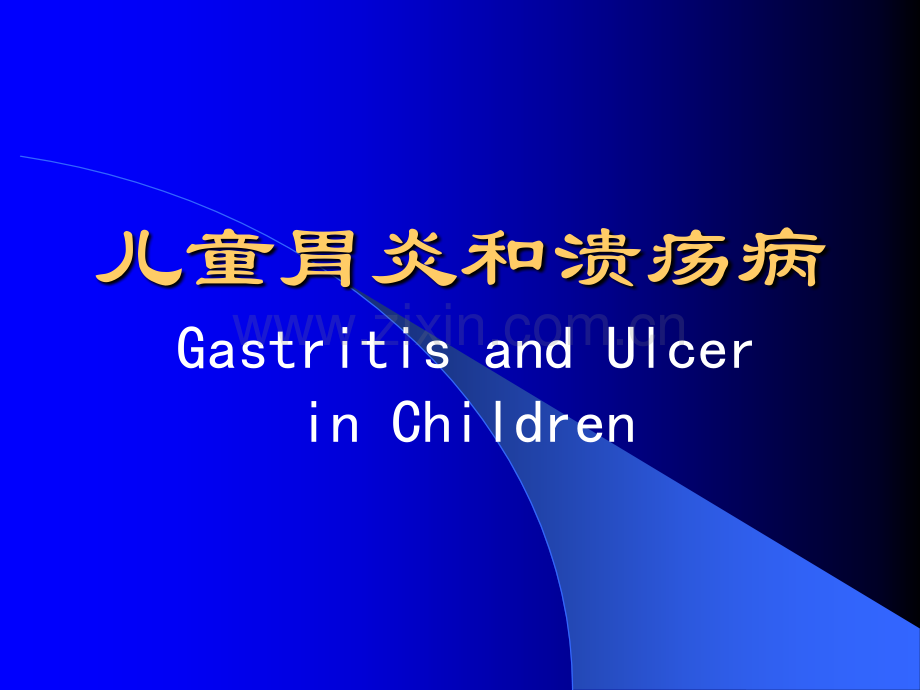 儿童胃炎和溃疡病

Gastritis and Ulcer
in Children

www.zixin.com.cn